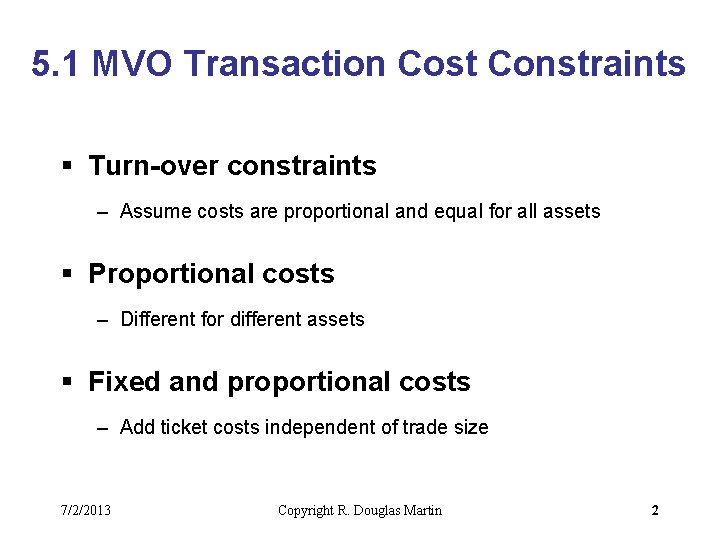 5.1 MVO Transaction Cost Constraints

▪ Turn-over constraints

– Assume costs are proportional and equal for all assets

▪ Proportional costs

– Different for different assets

▪ Fixed and proportional costs

– Add ticket costs independent of trade size

7/2/2013

Copyright R. Douglas Martin

2